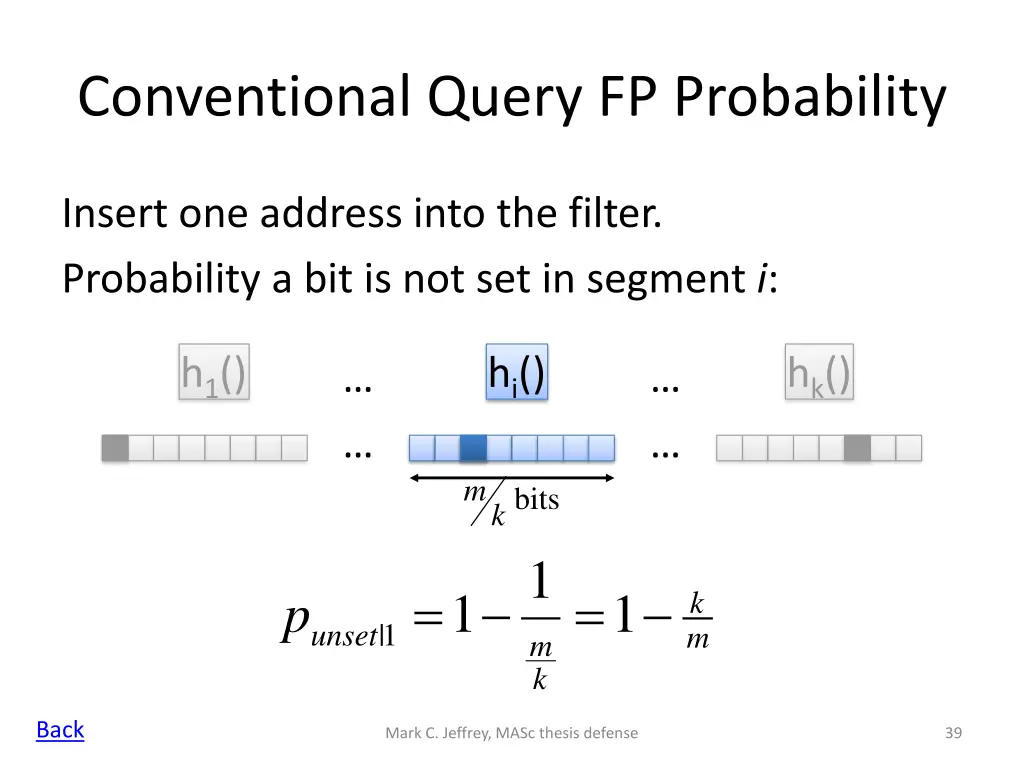 Conventional Query FP Probability

Insert one address into the filter.

Probability a bit is not set in segment *i*:

$h_1()$ … $h_i()$ … $h_k()$

… …

$m/k$ bits

$p_{unset|1} = 1 - \frac{1}{\frac{m}{k}} = 1 - \frac{k}{m}$

Back

Mark C. Jeffrey, MASc thesis defense

39